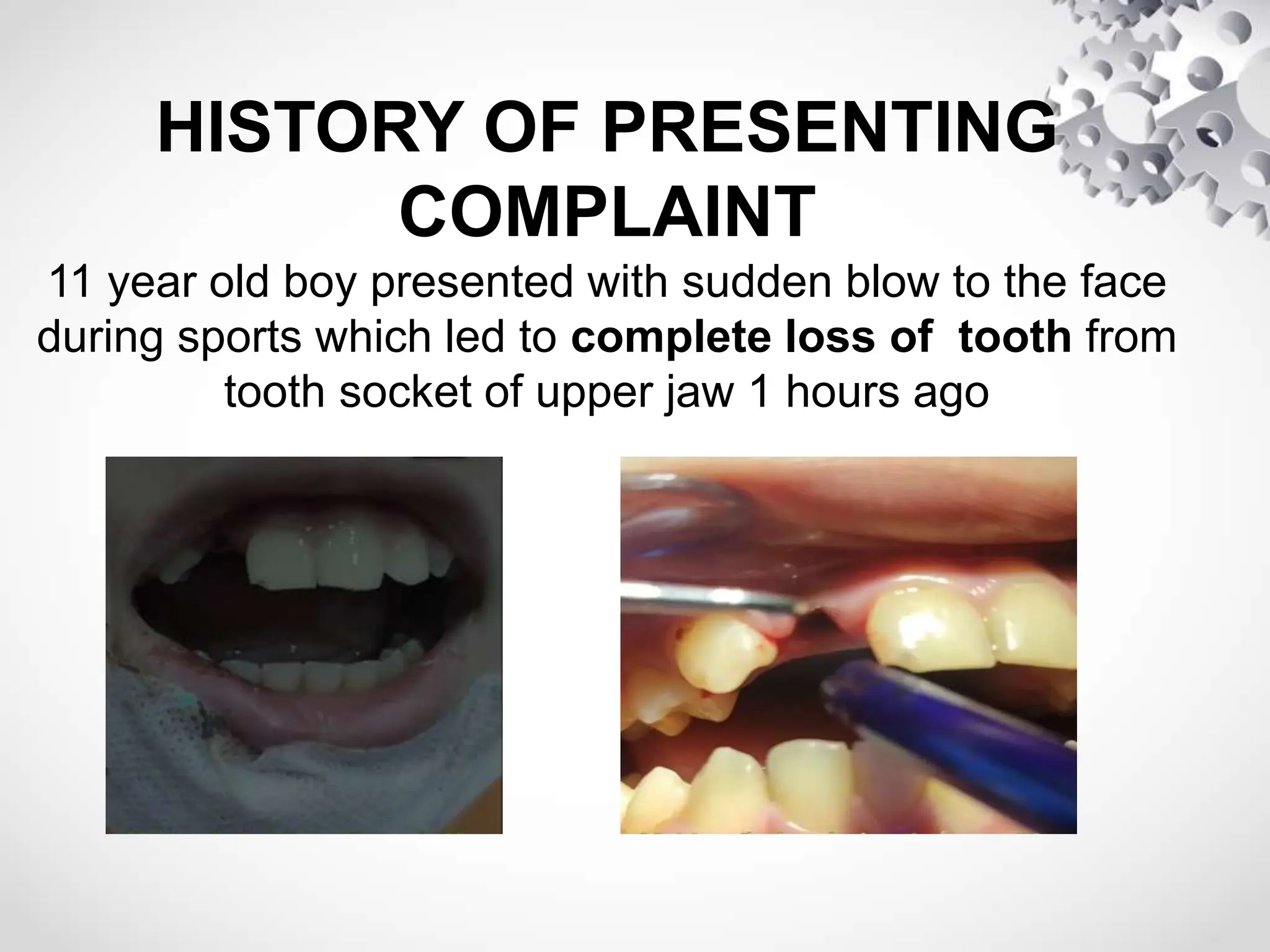 HISTORY OF PRESENTING COMPLAINT

11 year old boy presented with sudden blow to the face during sports which led to complete loss of  tooth from tooth socket of upper jaw 1 hours ago